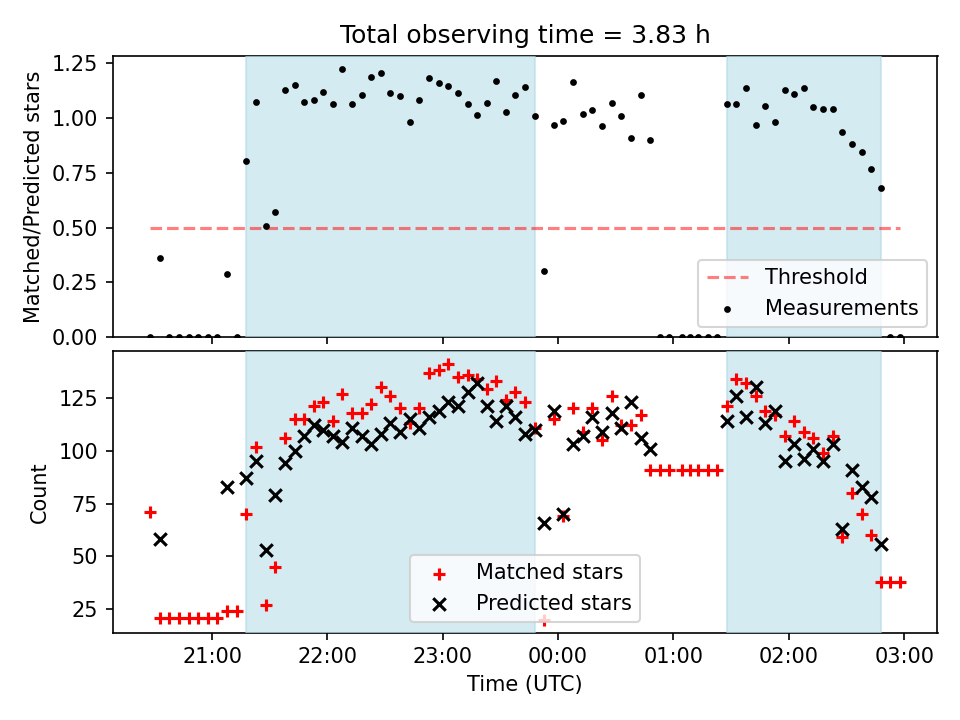 Total observing time = 3.83 h

Matched/Predicted stars

1.25
1.00
0.75
0.50
0.25
0.00

Threshold
Measurements

Count

125
100
75
50
25

Matched stars
Predicted stars

21:00 22:00 23:00 00:00 01:00 02:00 03:00

Time (UTC)